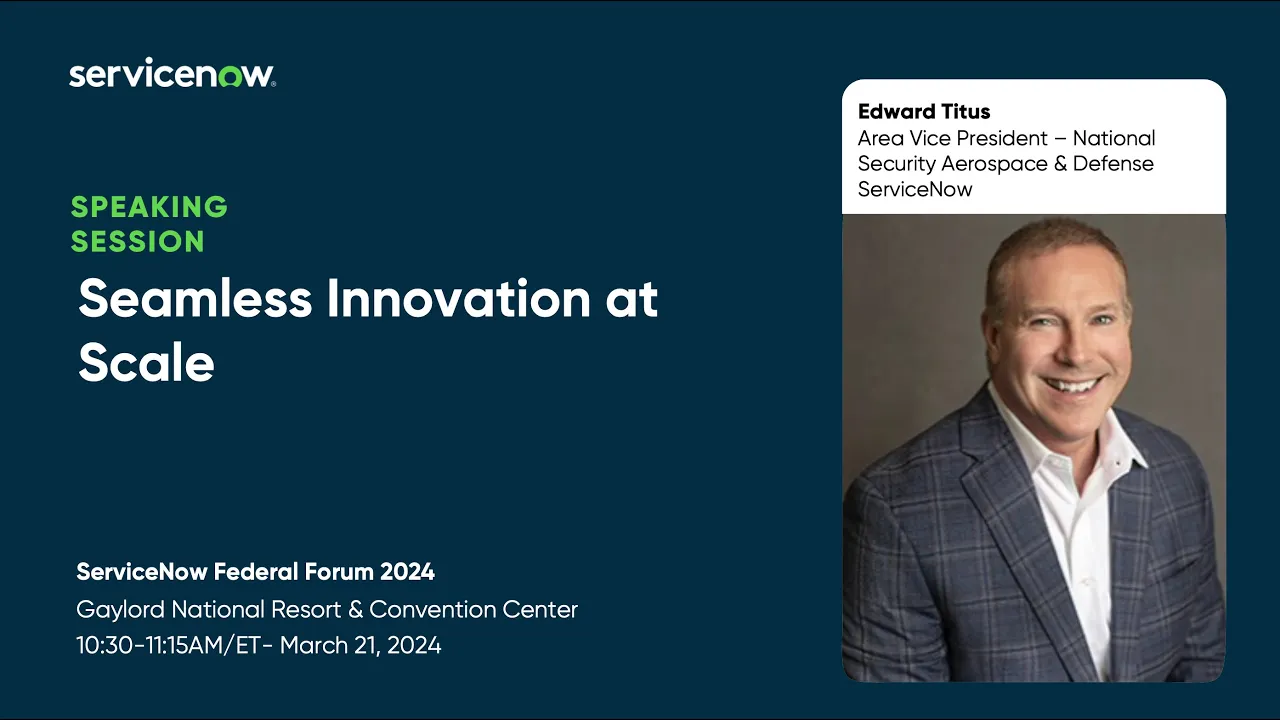 servicenow.

SPEAKING SESSION

Seamless Innovation at Scale

ServiceNow Federal Forum 2024
Gaylord National Resort & Convention Center
10:30-11:15AM/ET- March 21, 2024

Edward Titus
Area Vice President – National Security Aerospace & Defense
ServiceNow